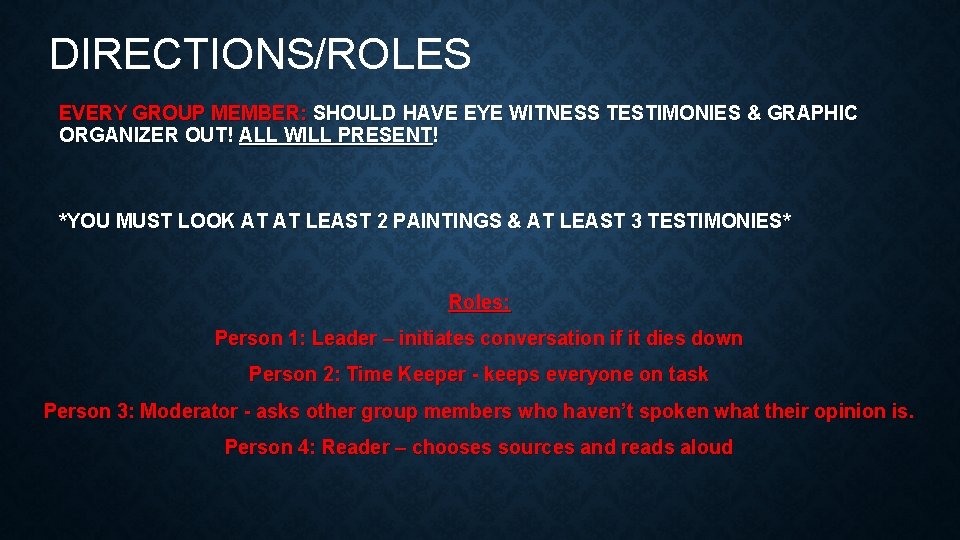 DIRECTIONS/ROLES

EVERY GROUP MEMBER: SHOULD HAVE EYE WITNESS TESTIMONIES & GRAPHIC ORGANIZER OUT! ALL WILL PRESENT!

*YOU MUST LOOK AT AT LEAST 2 PAINTINGS & AT LEAST 3 TESTIMONIES*

Roles:

Person 1: Leader – initiates conversation if it dies down

Person 2: Time Keeper - keeps everyone on task

Person 3: Moderator - asks other group members who haven't spoken what their opinion is.

Person 4: Reader – chooses sources and reads aloud